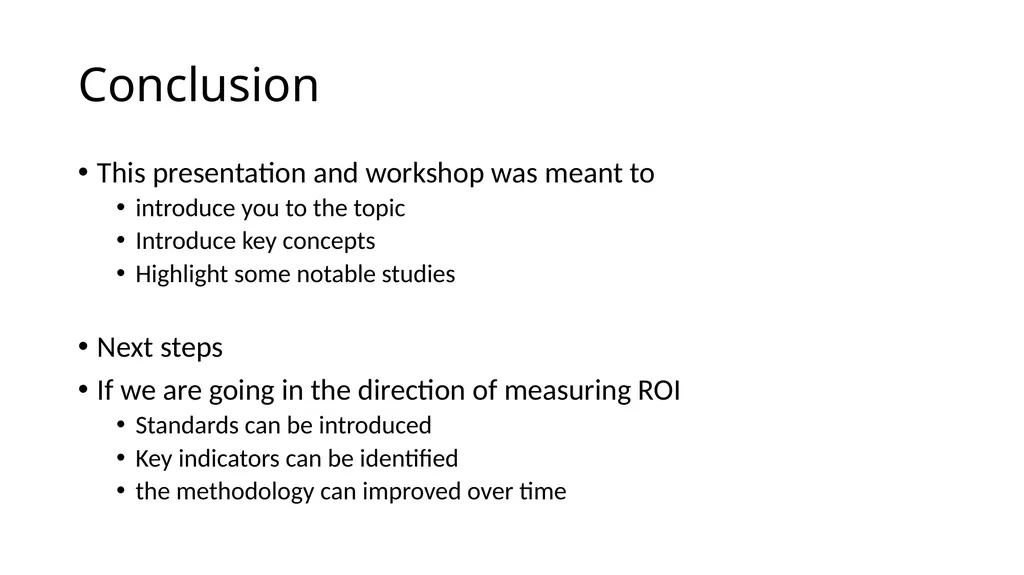 Conclusion

• This presentation and workshop was meant to
  • introduce you to the topic
  • Introduce key concepts
  • Highlight some notable studies

• Next steps
• If we are going in the direction of measuring ROI
  • Standards can be introduced
  • Key indicators can be identified
  • the methodology can improved over time